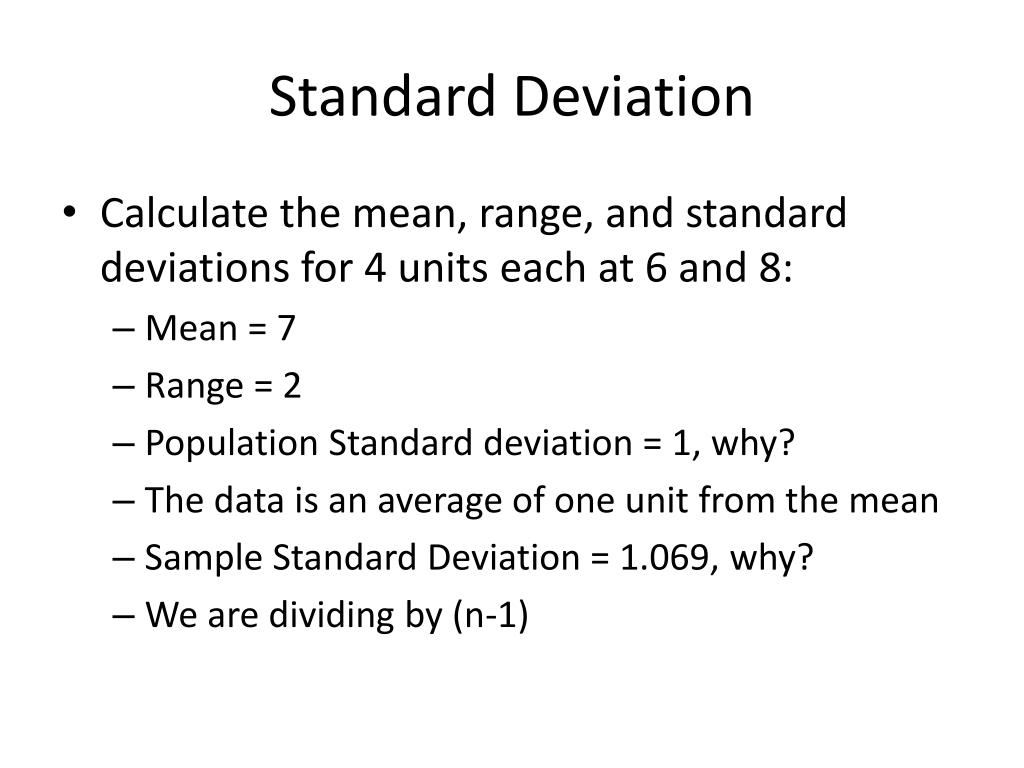 Standard Deviation

• Calculate the mean, range, and standard deviations for 4 units each at 6 and 8:
– Mean = 7
– Range = 2
– Population Standard deviation = 1, why?
– The data is an average of one unit from the mean
– Sample Standard Deviation = 1.069, why?
– We are dividing by (n-1)